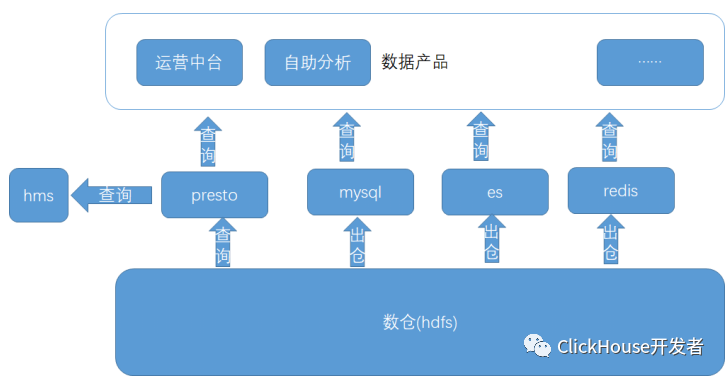 运营中台

自助分析

数据产品

......

查询

查询

查询

查询

hms

查询

presto

mysql

es

redis

查询

出仓

出仓

出仓

数仓(hdfs)

ClickHouse开发者